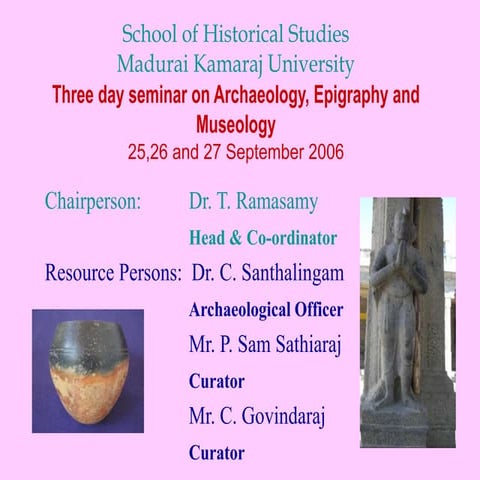 School of Historical Studies
Madurai Kamaraj University

Three day seminar on Archaeology, Epigraphy and Museology

25,26 and 27 September 2006

Chairperson: Dr. T. Ramasamy
Head & Co-ordinator

Resource Persons: Dr. C. Santhalingam
Archaeological Officer

Mr. P. Sam Sathiaraj
Curator

Mr. C. Govindaraj
Curator